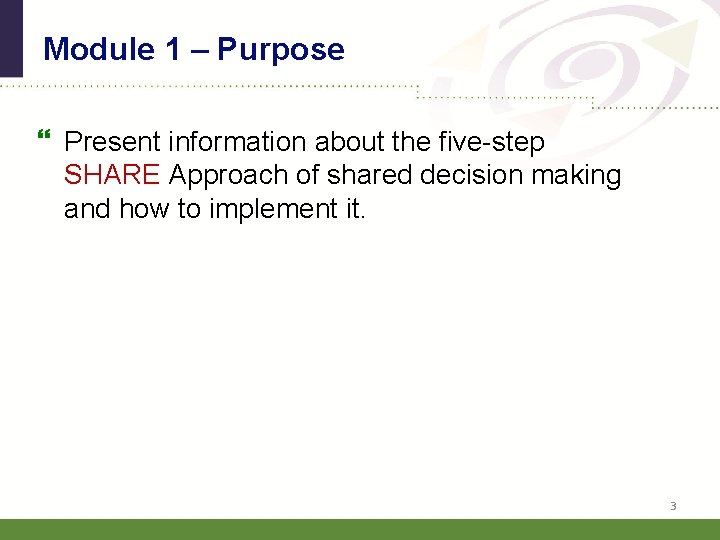 Module 1 – Purpose

❝ Present information about the five-step SHARE Approach of shared decision making and how to implement it.

3